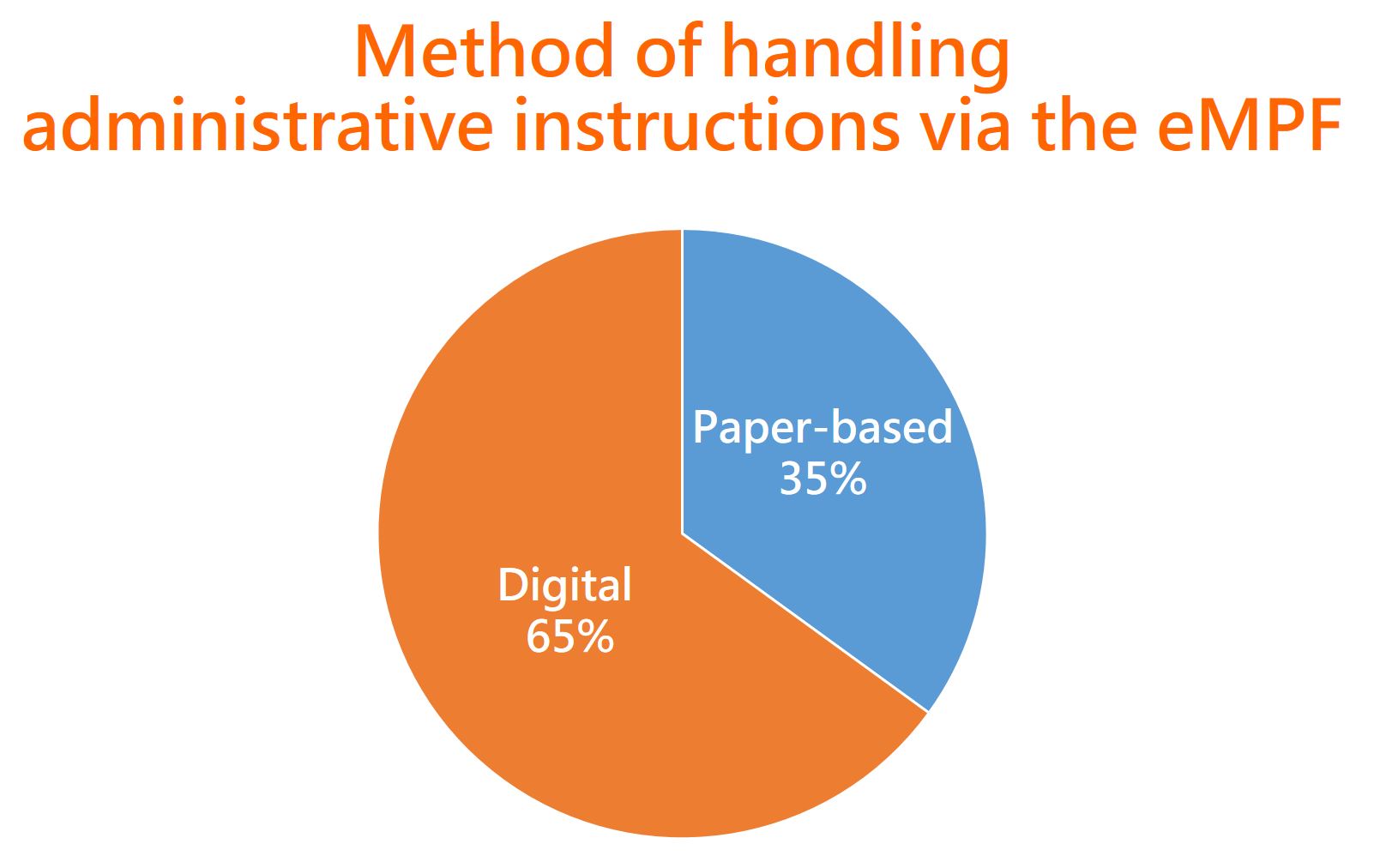 Method of handling administrative instructions via the eMPF

Paper-based
35%

Digital
65%